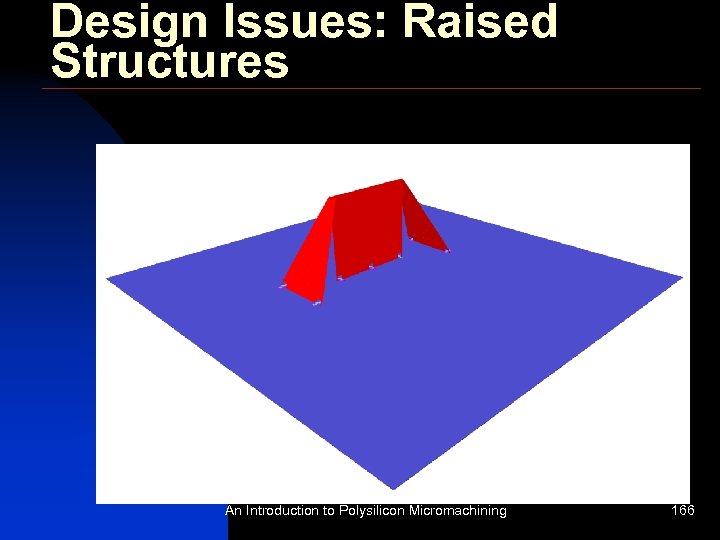 Design Issues: Raised Structures

An Introduction to Polysilicon Micromachining

166